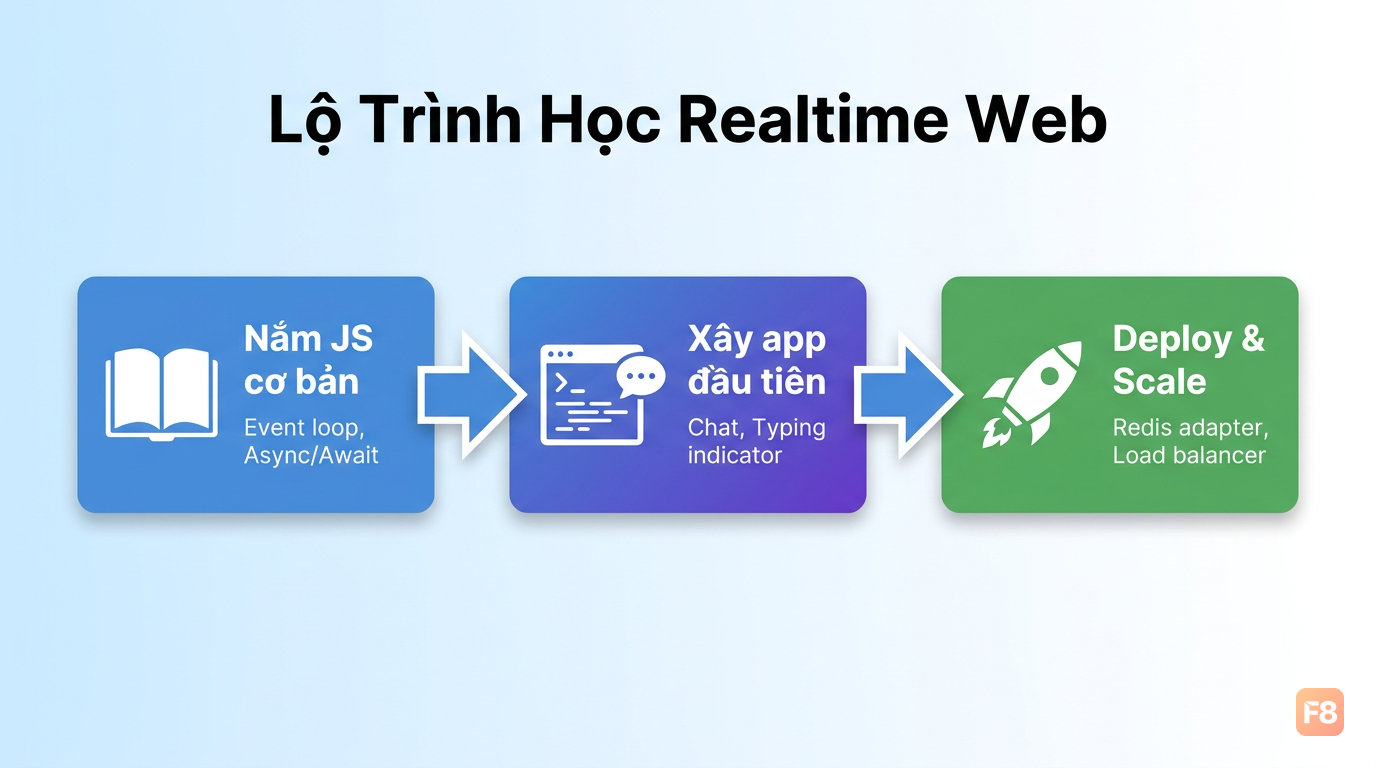 Lộ Trình Học Realtime Web

Nắm JS cơ bản
Event loop, Async/Await

Xây app đầu tiên
Chat, Typing indicator

Deploy & Scale
Redis adapter, Load balancer

F8